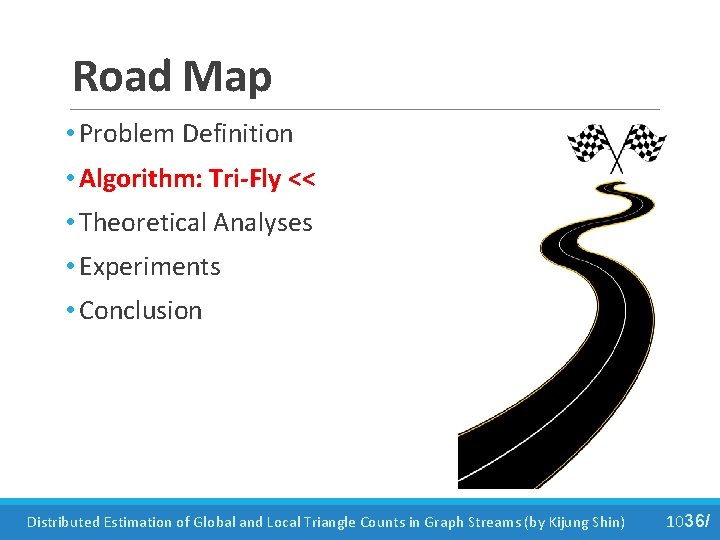 Road Map

• Problem Definition
• Algorithm: Tri-Fly <<
• Theoretical Analyses
• Experiments
• Conclusion

Distributed Estimation of Global and Local Triangle Counts in Graph Streams (by Kijung Shin) 1036/